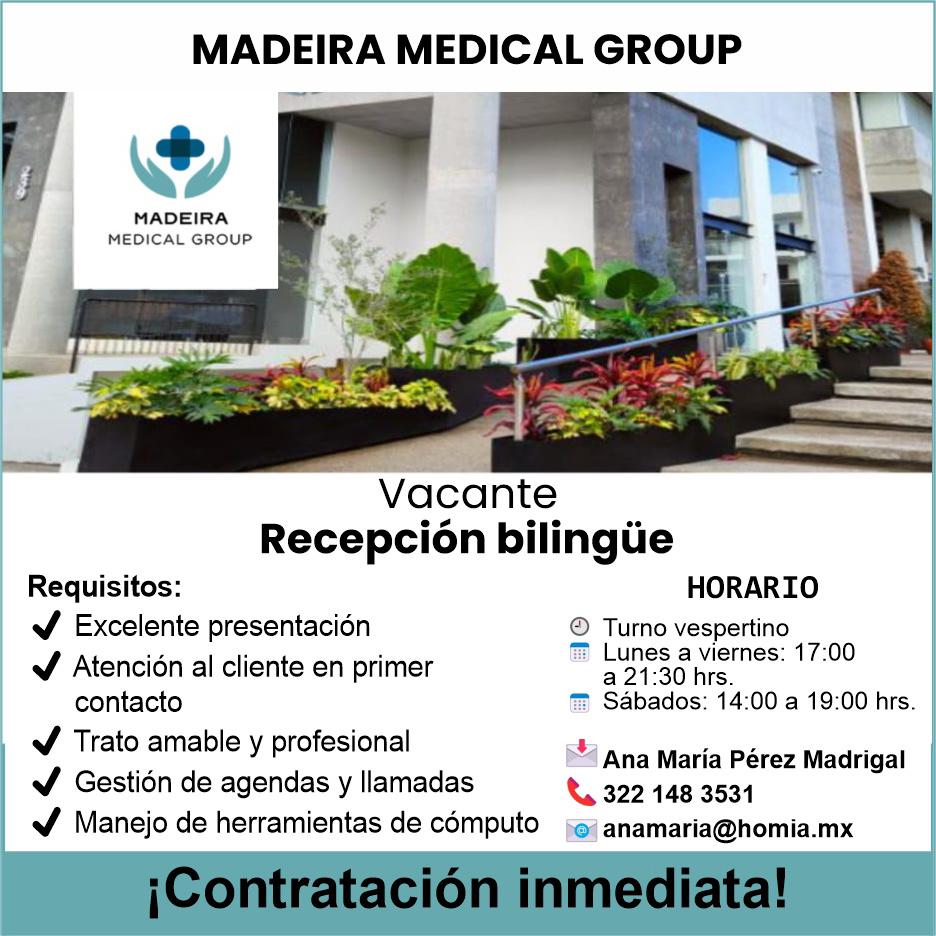 MADEIRA MEDICAL GROUP

MADEIRA
MEDICAL GROUP

Vacante
Recepción bilingüe

Requisitos:
✔ Excelente presentación
✔ Atención al cliente en primer contacto
✔ Trato amable y profesional
✔ Gestión de agendas y llamadas
✔ Manejo de herramientas de cómputo

HORARIO
Turno vespertino
Lunes a viernes: 17:00 a 21:30 hrs.
Sábados: 14:00 a 19:00 hrs.

Ana María Pérez Madrigal
322 148 3531
anamaria@homia.mx

¡Contratación inmediata!